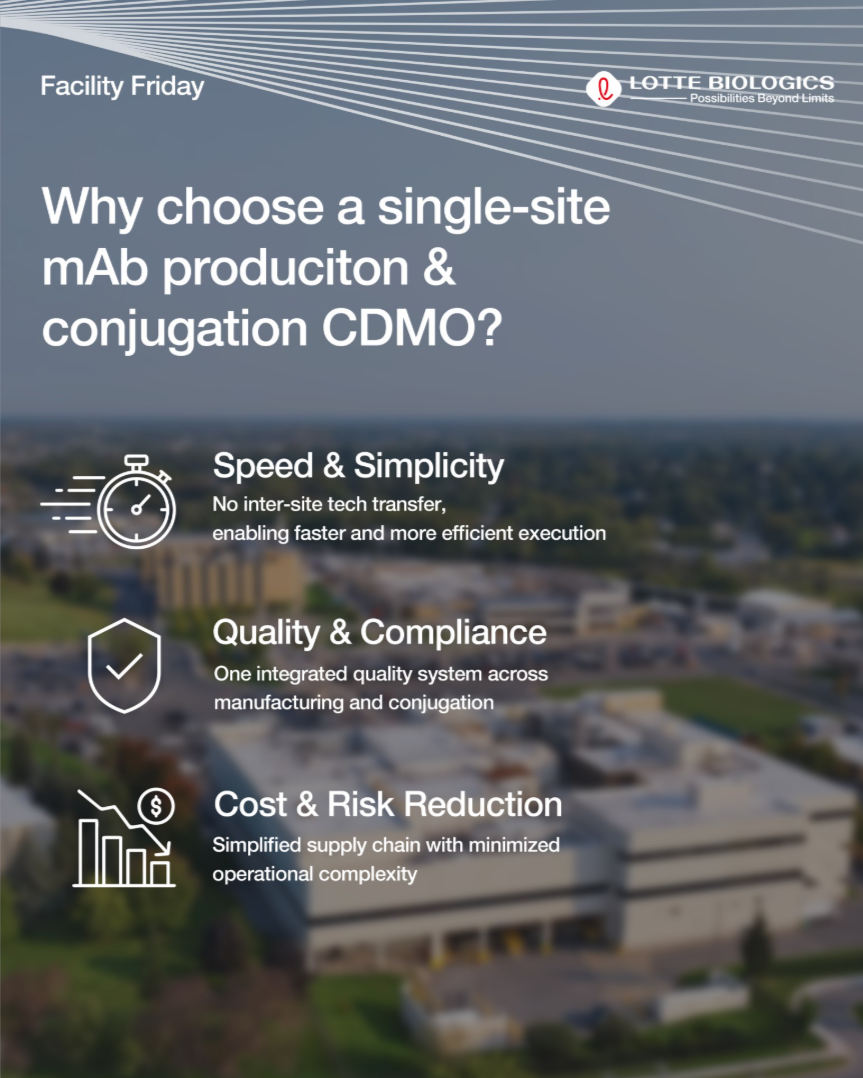 Facility Friday

LOTTE BIOLOGICS
Possibilities Beyond Limits

Why choose a single-site mAb produciton & conjugation CDMO?

Speed & Simplicity
No inter-site tech transfer, enabling faster and more efficient execution

Quality & Compliance
One integrated quality system across manufacturing and conjugation

Cost & Risk Reduction
Simplified supply chain with minimized operational complexity